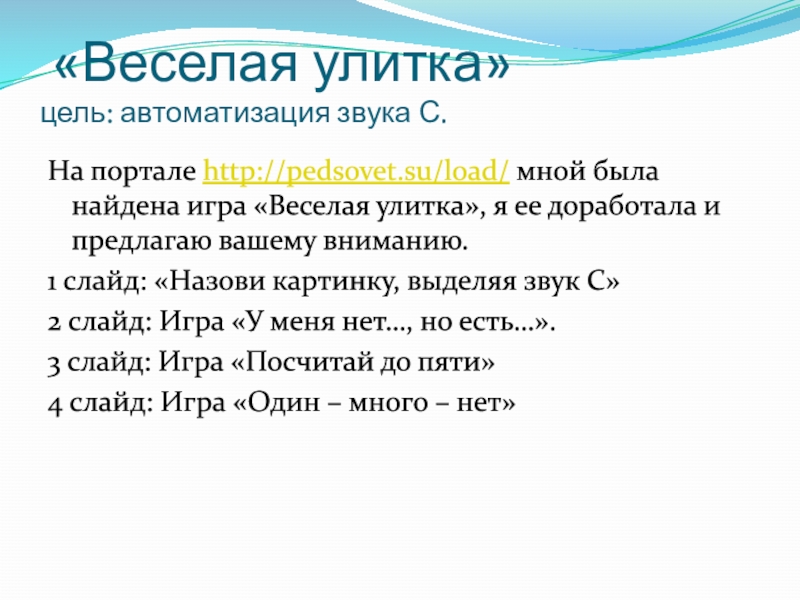 «Веселая улитка»
цель: автоматизация звука С.

На портале http://pedsovet.su/load/ мной была найдена игра «Веселая улитка», я ее доработала и предлагаю вашему вниманию.

1 слайд: «Назови картинку, выделяя звук С»

2 слайд: Игра «У меня нет…, но есть…».

3 слайд: Игра «Посчитай до пяти»

4 слайд: Игра «Один – много – нет»